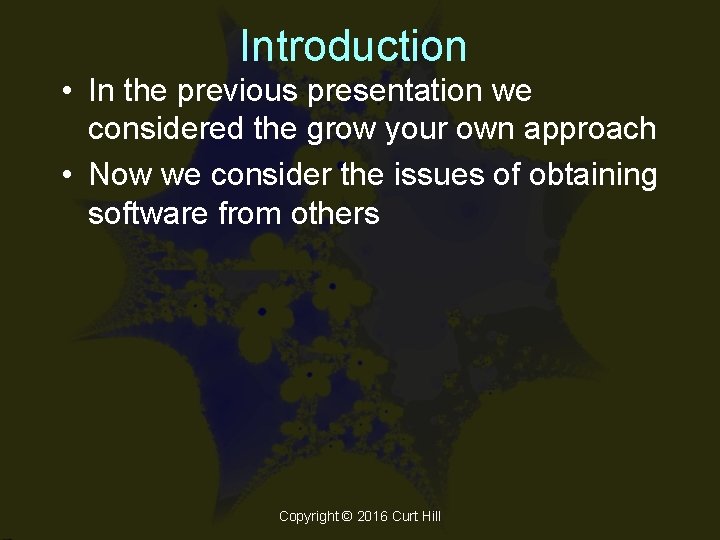 Introduction

• In the previous presentation we considered the grow your own approach

• Now we consider the issues of obtaining software from others

Copyright © 2016 Curt Hill